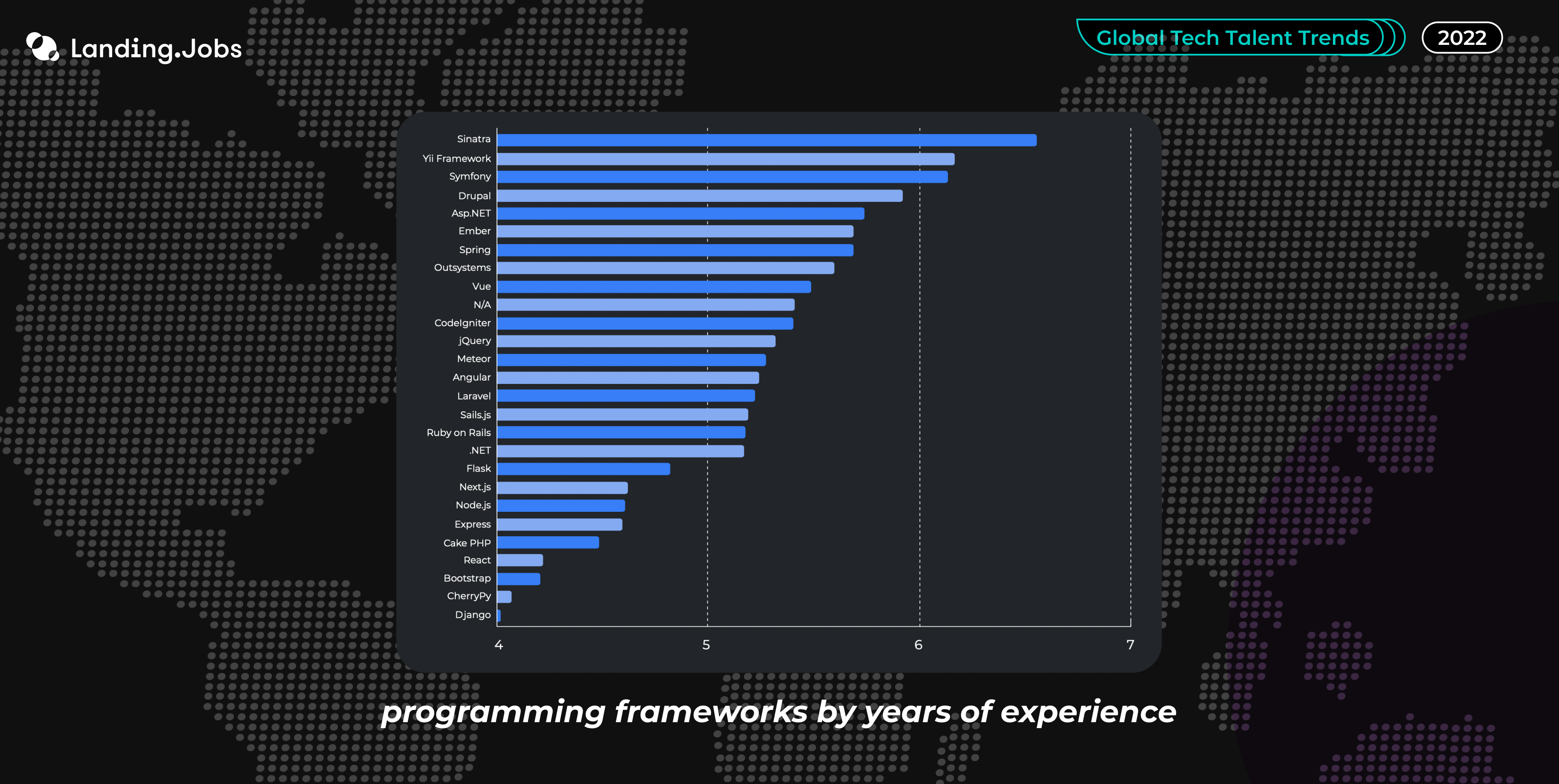 Landing.Jobs

Global Tech Talent Trends

2022

Sinatra
Yii Framework
Symfony
Drupal
Asp.NET
Ember
Spring
Outsystems
Vue
N/A
CodeIgniter
jQuery
Meteor
Angular
Laravel
Sails.js
Ruby on Rails
.NET
Flask
Next.js
Node.js
Express
Cake PHP
React
Bootstrap
CherryPy
Django

4
5
6
7

programming frameworks by years of experience